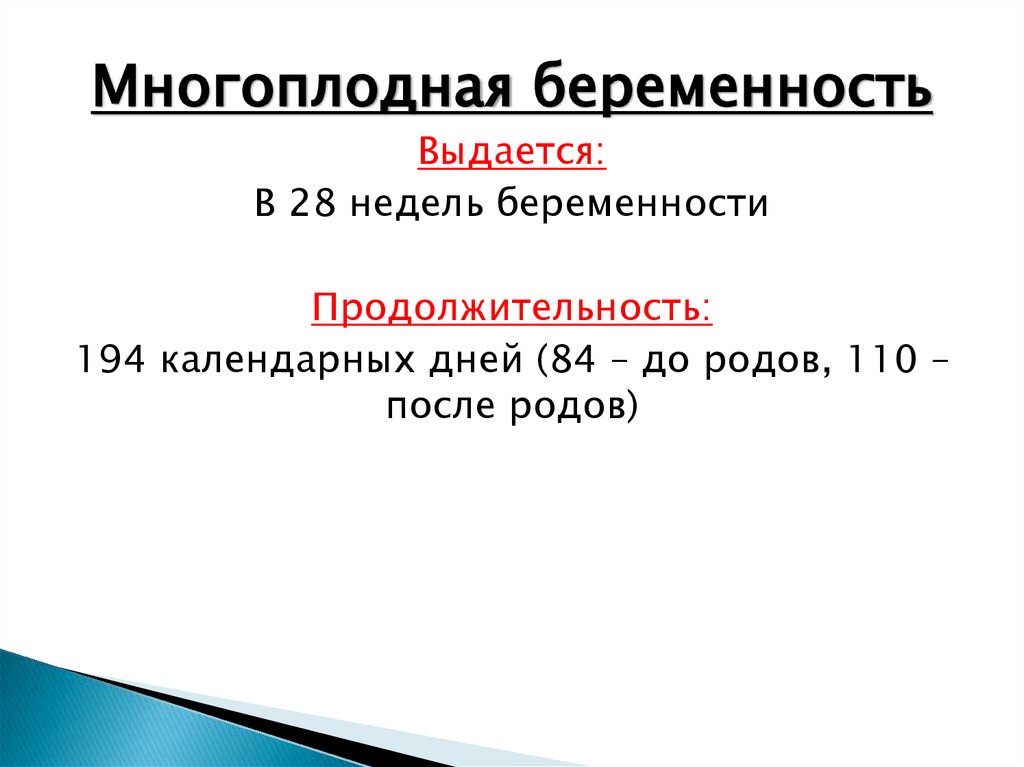 Многоплодная беременность

Выдается:

В 28 недель беременности

Продолжительность:

194 календарных дней (84 – до родов, 110 – после родов)